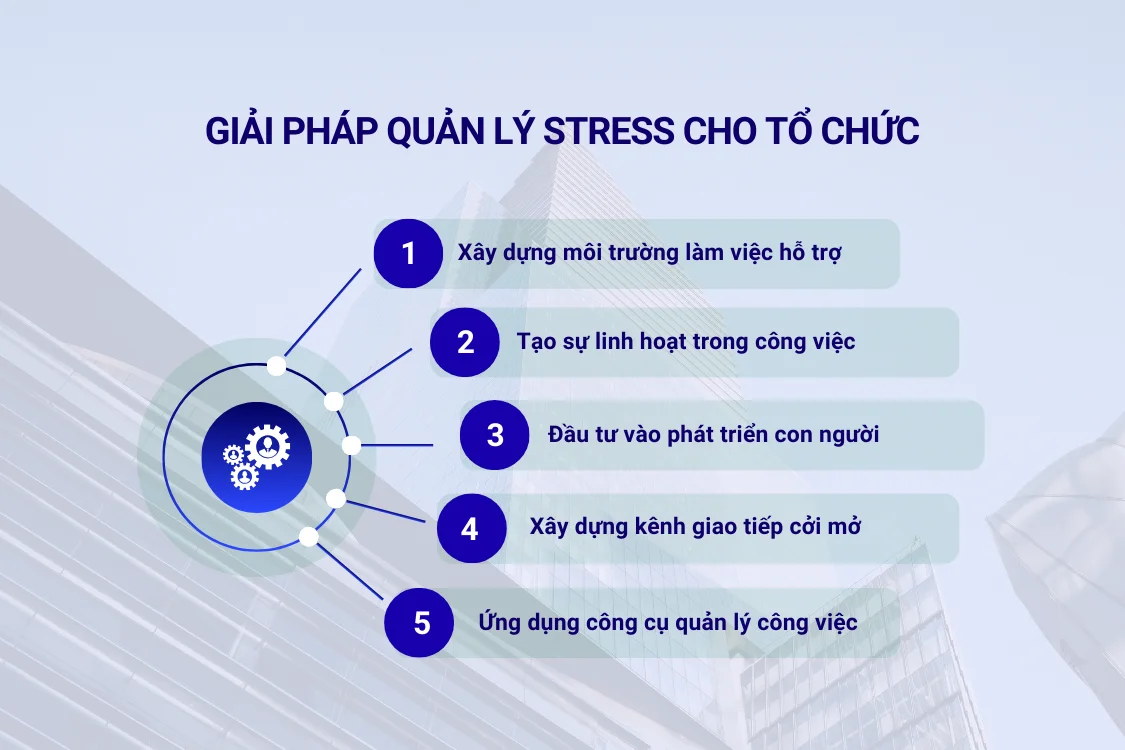 GIẢI PHÁP QUẢN LÝ STRESS CHO TỔ CHỨC

1 Xây dựng môi trường làm việc hỗ trợ

2 Tạo sự linh hoạt trong công việc

3 Đầu tư vào phát triển con người

4 Xây dựng kênh giao tiếp cởi mở

5 Ứng dụng công cụ quản lý công việc